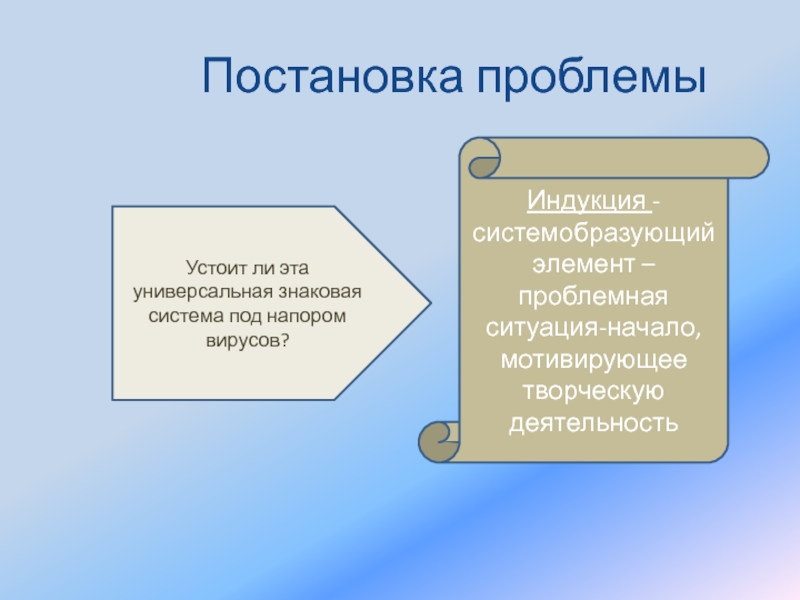 Постановка проблемы

Устоит ли эта универсальная знаковая система под напором вирусов?

Индукция - системобразующий элемент – проблемная ситуация-начало, мотивирующее творческую деятельность